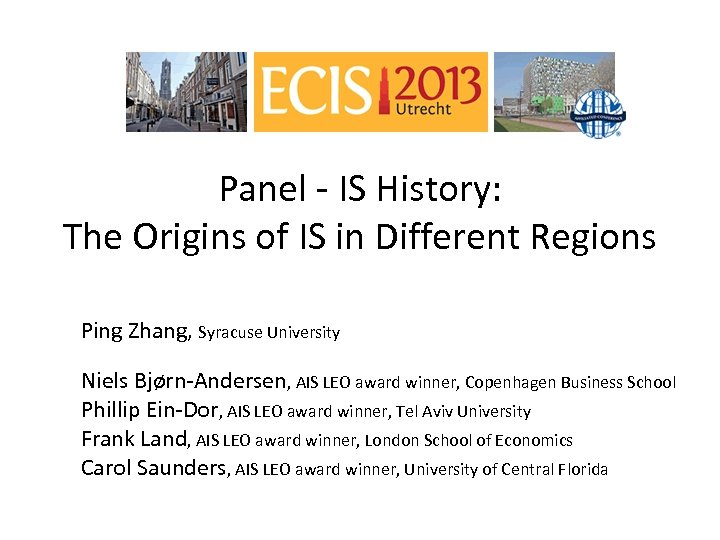 ECIS 2013 Utrecht

AFFILIATED CONFERENCE

Panel - IS History:
The Origins of IS in Different Regions

Ping Zhang, Syracuse University

Niels Bjørn-Andersen, AIS LEO award winner, Copenhagen Business School
Phillip Ein-Dor, AIS LEO award winner, Tel Aviv University
Frank Land, AIS LEO award winner, London School of Economics
Carol Saunders, AIS LEO award winner, University of Central Florida